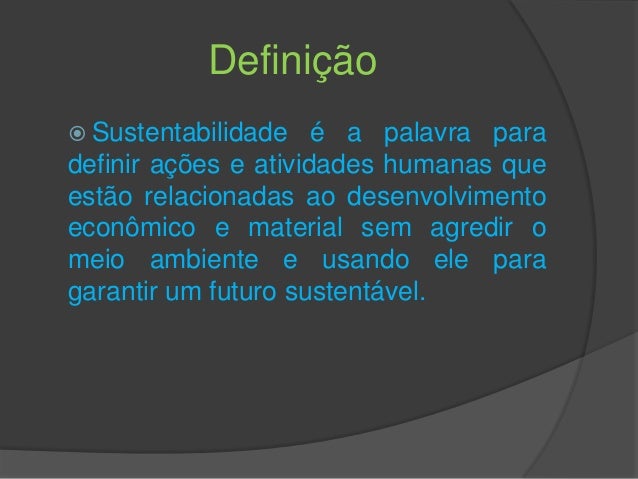 Definição

Sustentabilidade é a palavra para definir ações e atividades humanas que estão relacionadas ao desenvolvimento econômico e material sem agredir o meio ambiente e usando ele para garantir um futuro sustentável.